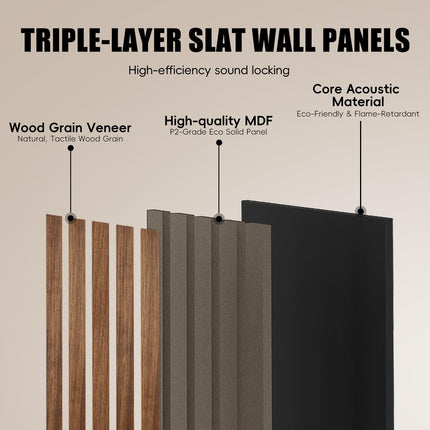 TRIPLE-LAYER SLAT WALL PANELS

High-efficiency sound locking

Wood Grain Veneer
Natural, Tactile Wood Grain

High-quality MDF
P2-Grade Eco Solid Panel

Core Acoustic Material
Eco-Friendly & Flame-Retardant